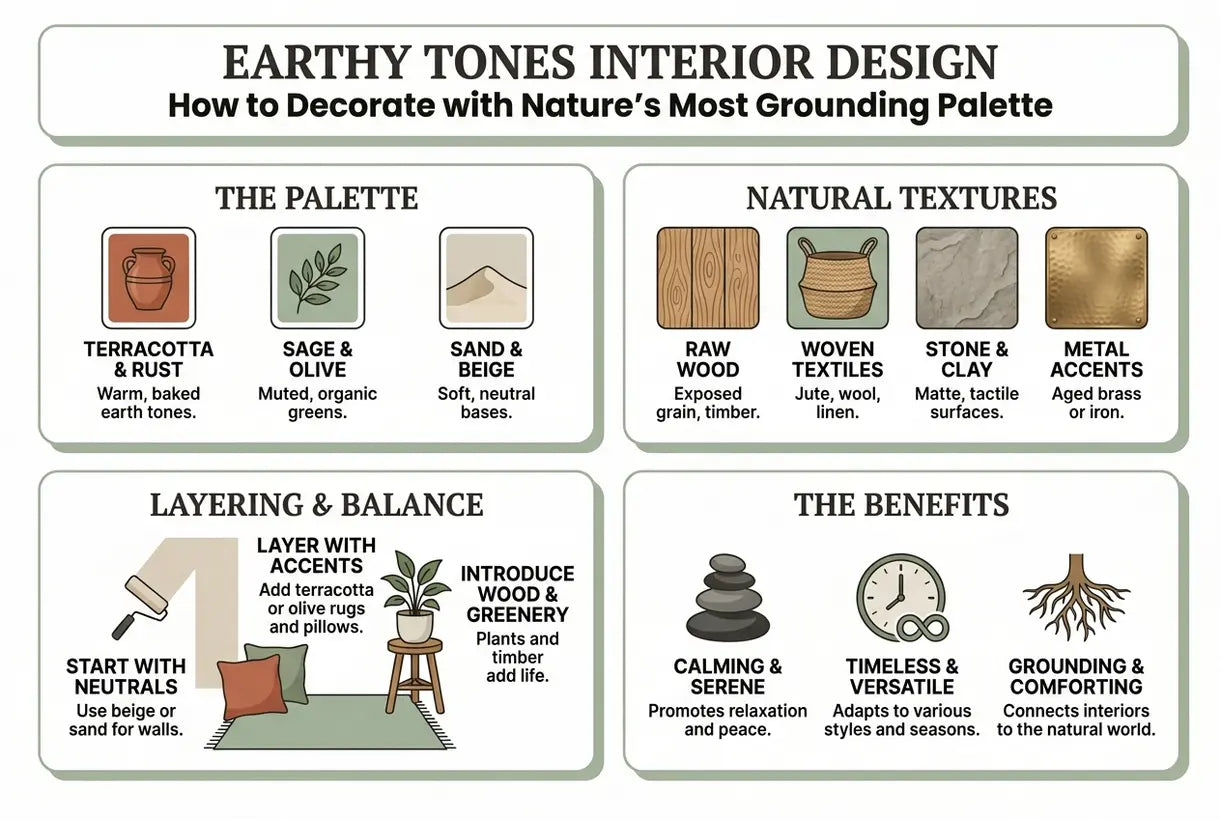 EARTHY TONES INTERIOR DESIGN
How to Decorate with Nature's Most Grounding Palette

THE PALETTE

TERRACOTTA & RUST
Warm, baked earth tones.

SAGE & OLIVE
Muted, organic greens.

SAND & BEIGE
Soft, neutral bases.

NATURAL TEXTURES

RAW WOOD
Exposed grain, timber.

WOVEN TEXTILES
Jute, wool, linen.

STONE & CLAY
Matte, tactile surfaces.

METAL ACCENTS
Aged brass or iron.

LAYERING & BALANCE

START WITH NEUTRALS
Use beige or sand for walls.

LAYER WITH ACCENTS
Add terracotta or olive rugs and pillows.

INTRODUCE WOOD & GREENERY
Plants and timber add life.

THE BENEFITS

CALMING & SERENE
Promotes relaxation and peace.

TIMELESS & VERSATILE
Adapts to various styles and seasons.

GROUNDING & COMFORTING
Connects interiors to the natural world.